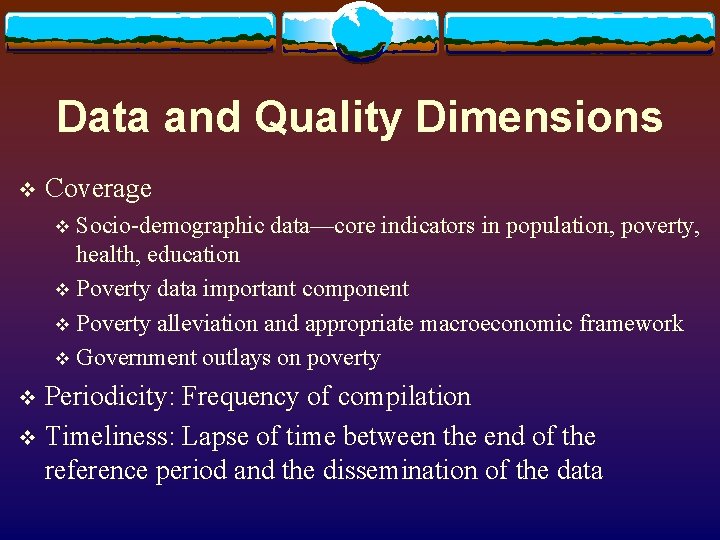 Data and Quality Dimensions

❖ Coverage

❖ Socio-demographic data—core indicators in population, poverty, health, education

❖ Poverty data important component

❖ Poverty alleviation and appropriate macroeconomic framework

❖ Government outlays on poverty

❖ Periodicity: Frequency of compilation

❖ Timeliness: Lapse of time between the end of the reference period and the dissemination of the data